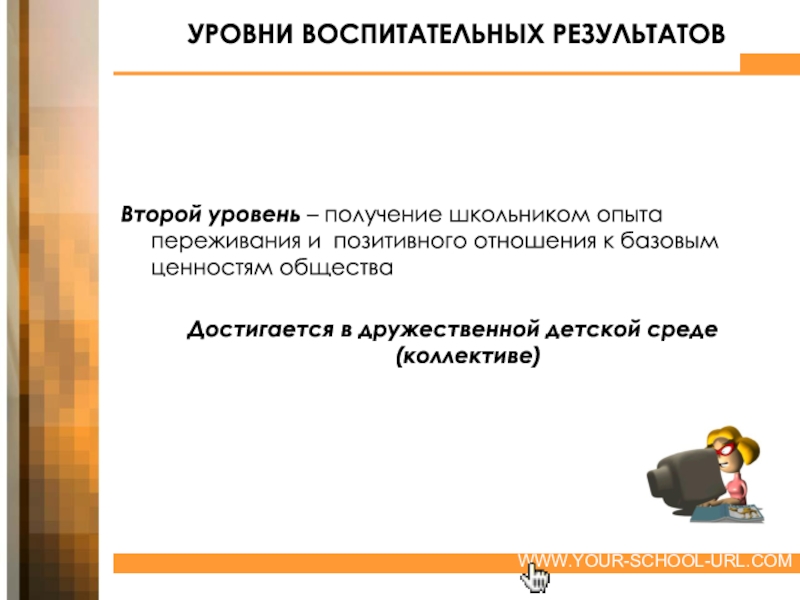 УРОВНИ ВОСПИТАТЕЛЬНЫХ РЕЗУЛЬТАТОВ

Второй уровень – получение школьником опыта переживания и позитивного отношения к базовым ценностям общества

Достигается в дружественной детской среде (коллективе)

WWW.YOUR-SCHOOL-URL.COM